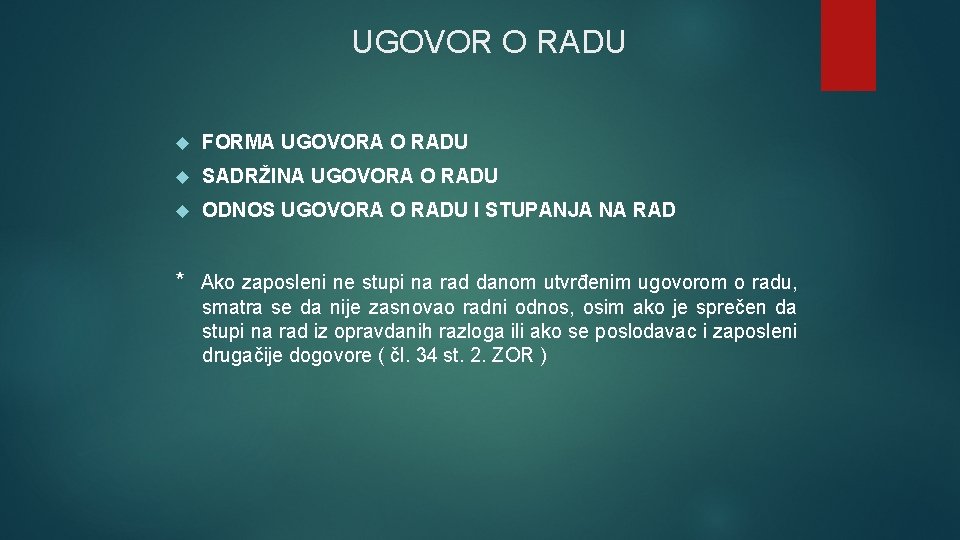 UGOVOR O RADU

FORMA UGOVORA O RADU

SADRŽINA UGOVORA O RADU

ODNOS UGOVORA O RADU I STUPANJA NA RAD

* Ako zaposleni ne stupi na rad danom utvrđenim ugovorom o radu, smatra se da nije zasnovao radni odnos, osim ako je sprečen da stupi na rad iz opravdanih razloga ili ako se poslodavac i zaposleni drugačije dogovore ( čl. 34 st. 2. ZOR )